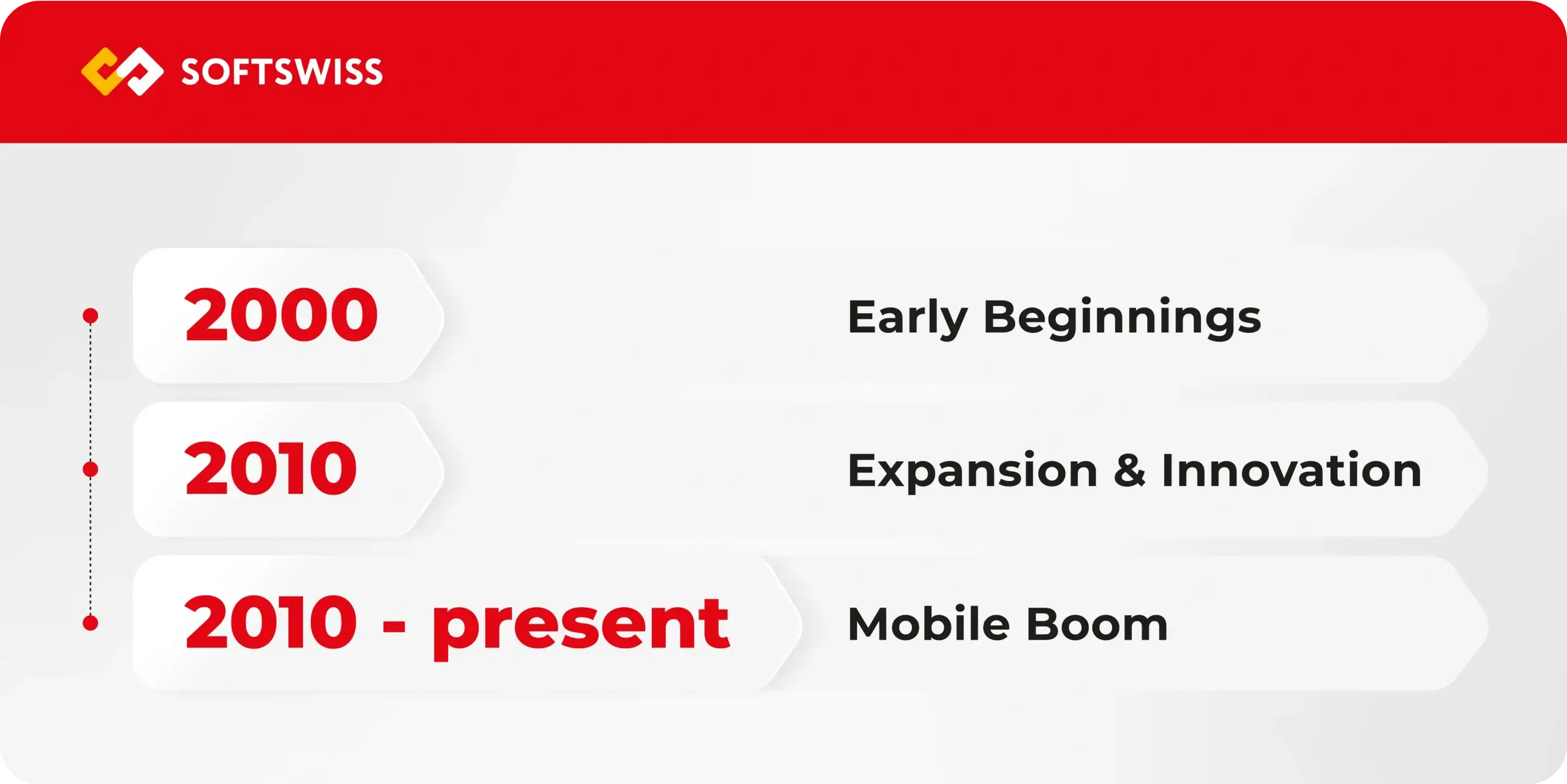 SOFTSWISS

2000 Early Beginnings

2010 Expansion & Innovation

2010 - present Mobile Boom